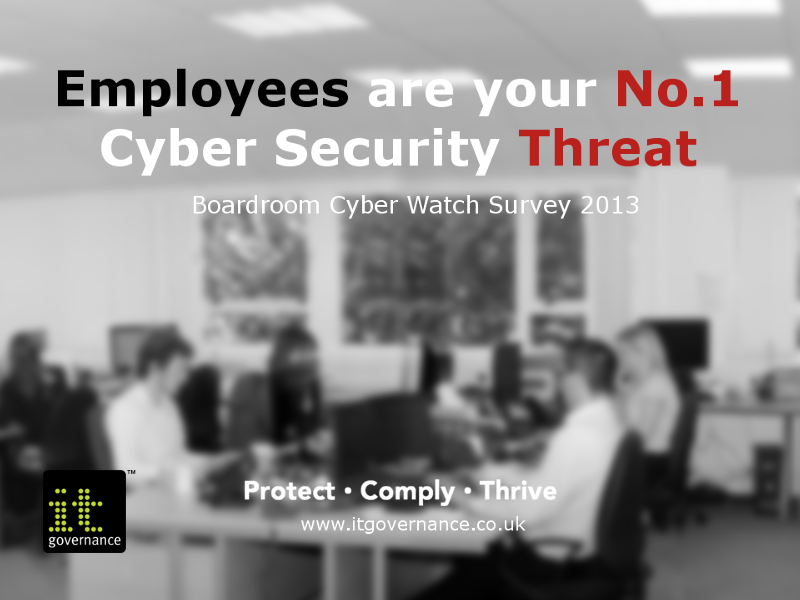 Employees are your No.1 Cyber Security Threat

Boardroom Cyber Watch Survey 2013

it governance™

Protect • Comply • Thrive

www.itgovernance.co.uk